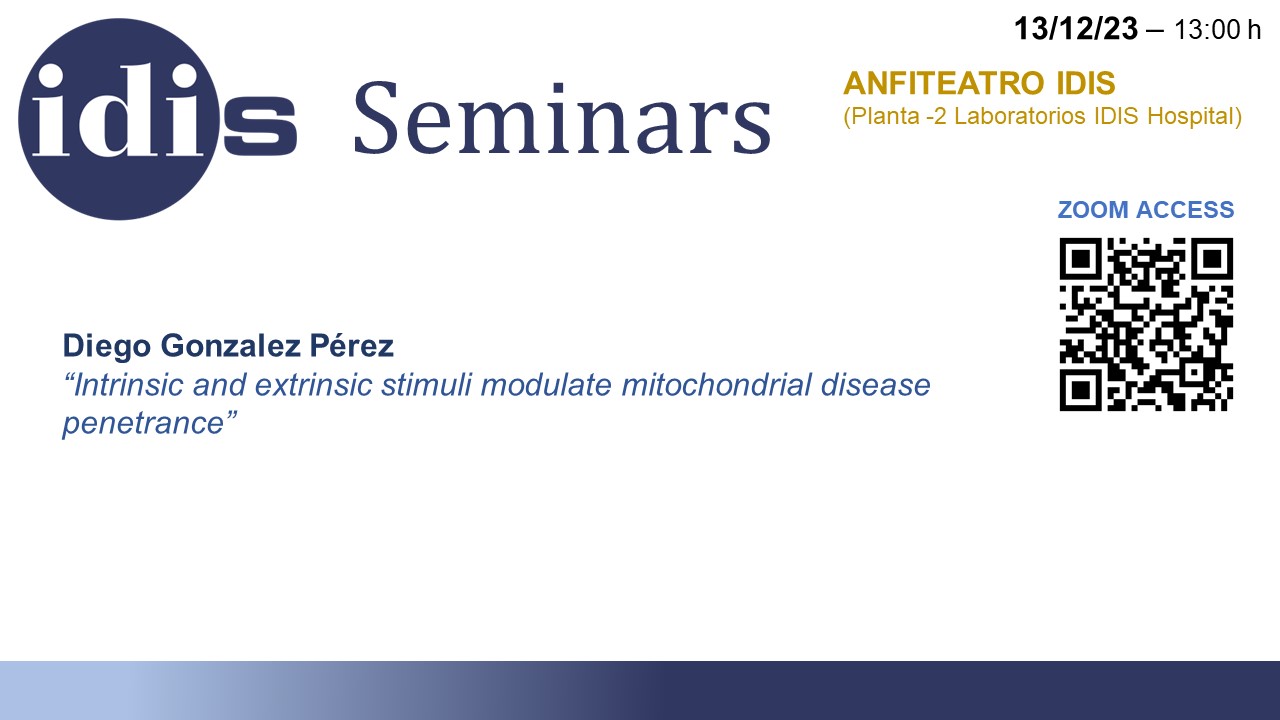 13/12/23 – 13:00 h

idis Seminars

ANFITEATRO IDIS
(Planta -2 Laboratorios IDIS Hospital)

ZOOM ACCESS

Diego Gonzalez Pérez
“Intrinsic and extrinsic stimuli modulate mitochondrial disease penetrance”